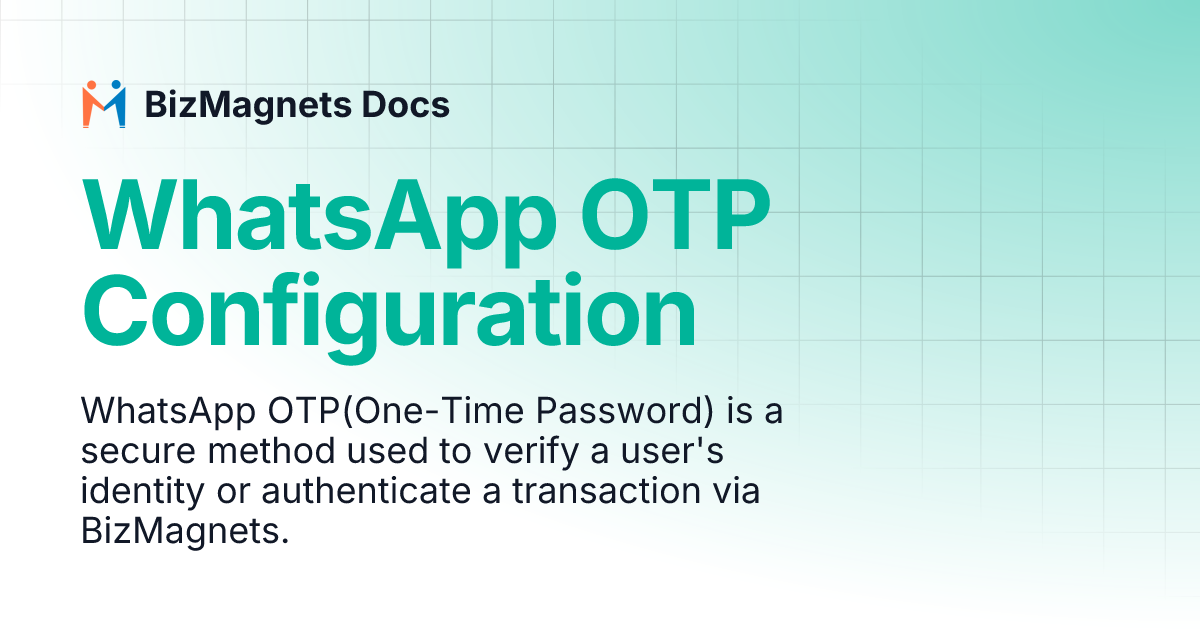 BizMagnets Docs

WhatsApp OTP Configuration

WhatsApp OTP(One-Time Password) is a secure method used to verify a user's identity or authenticate a transaction via BizMagnets.